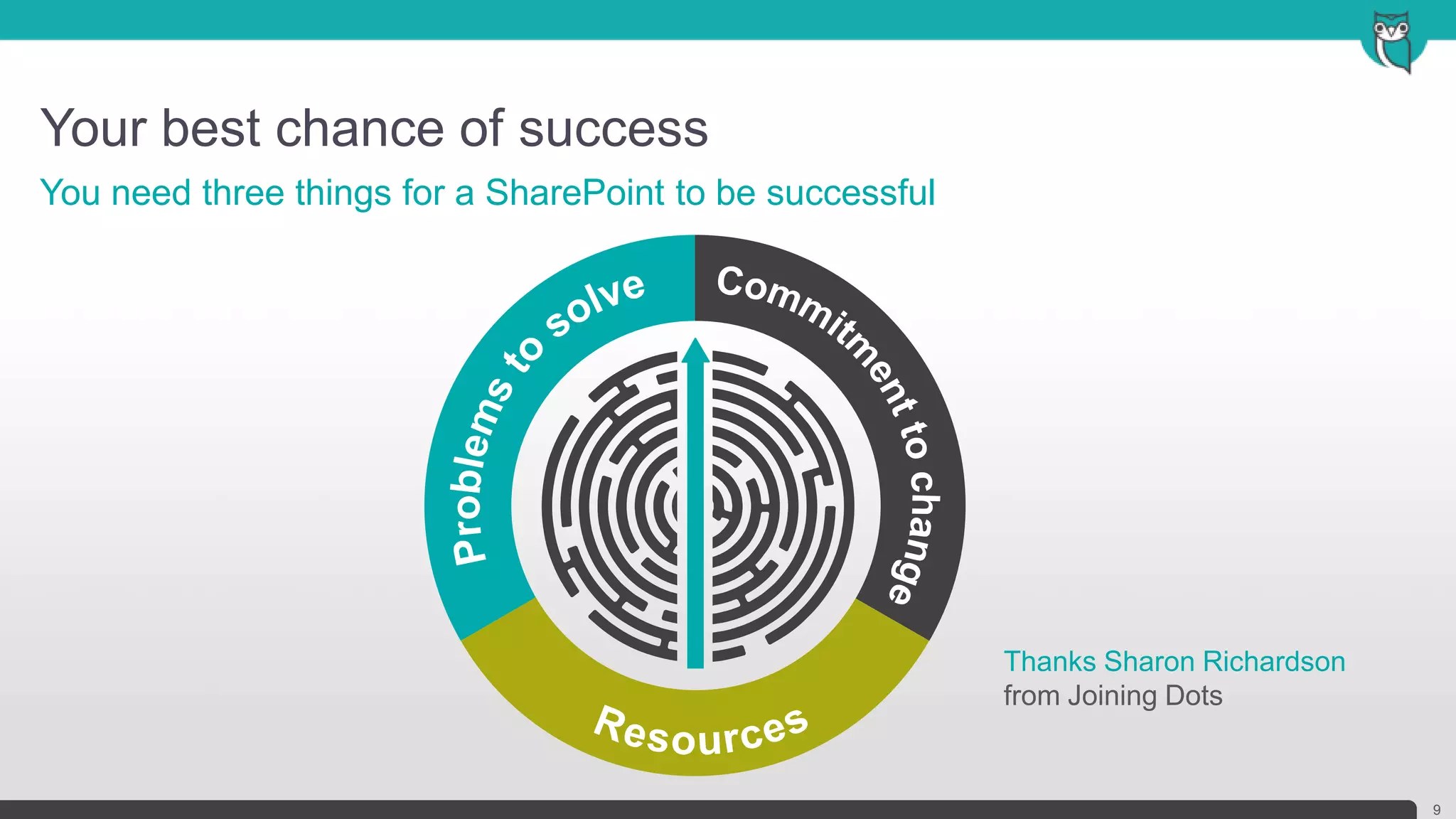 Your best chance of success

You need three things for a SharePoint to be successful

Problems to solve

Commitment to change

Resources

Thanks Sharon Richardson
from Joining Dots

9